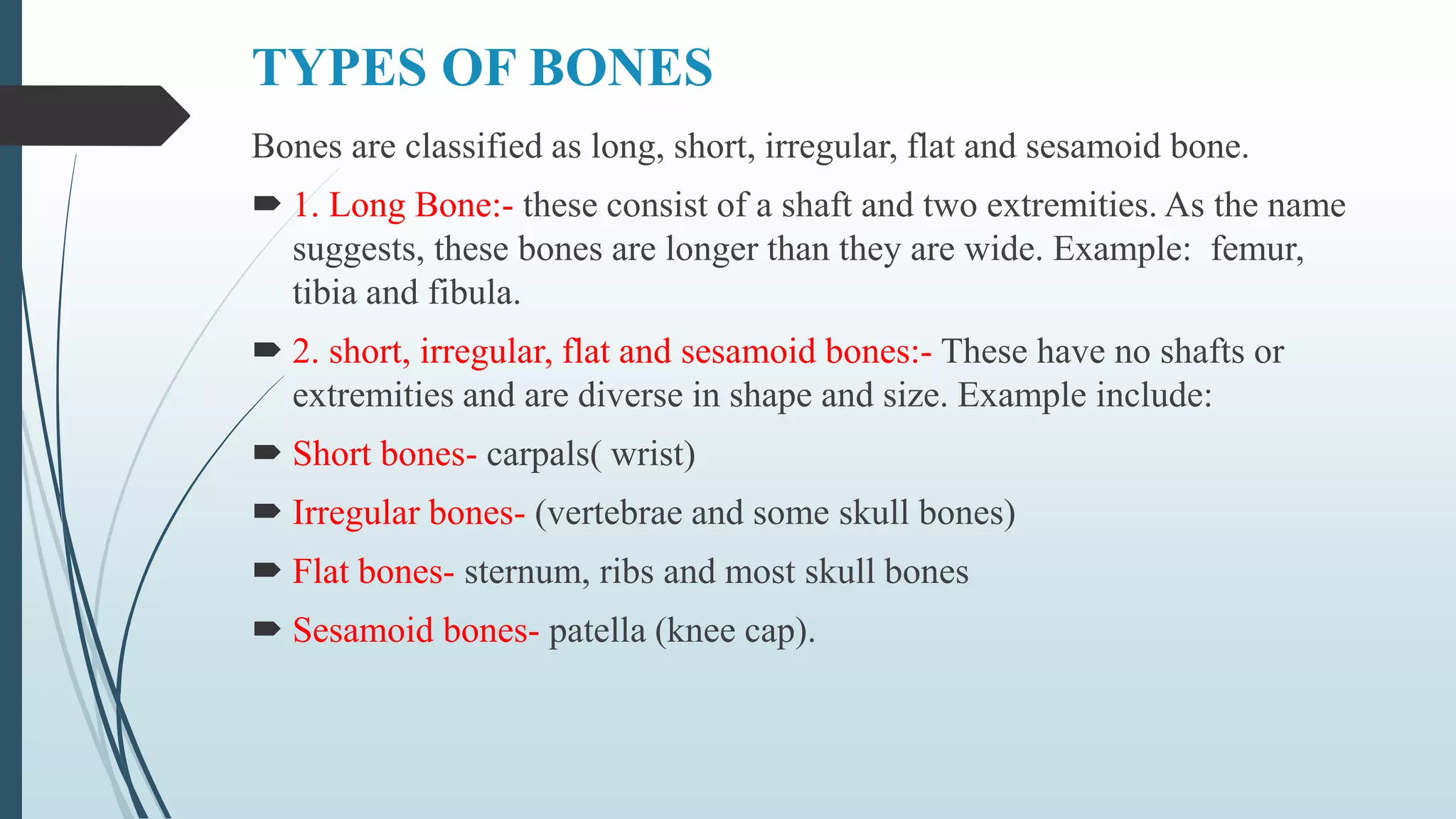 TYPES OF BONES

Bones are classified as long, short, irregular, flat and sesamoid bone.

1. Long Bone:- these consist of a shaft and two extremities. As the name suggests, these bones are longer than they are wide. Example: femur, tibia and fibula.

2. short, irregular, flat and sesamoid bones:- These have no shafts or extremities and are diverse in shape and size. Example include:

Short bones- carpals( wrist)

Irregular bones- (vertebrae and some skull bones)

Flat bones- sternum, ribs and most skull bones

Sesamoid bones- patella (knee cap).